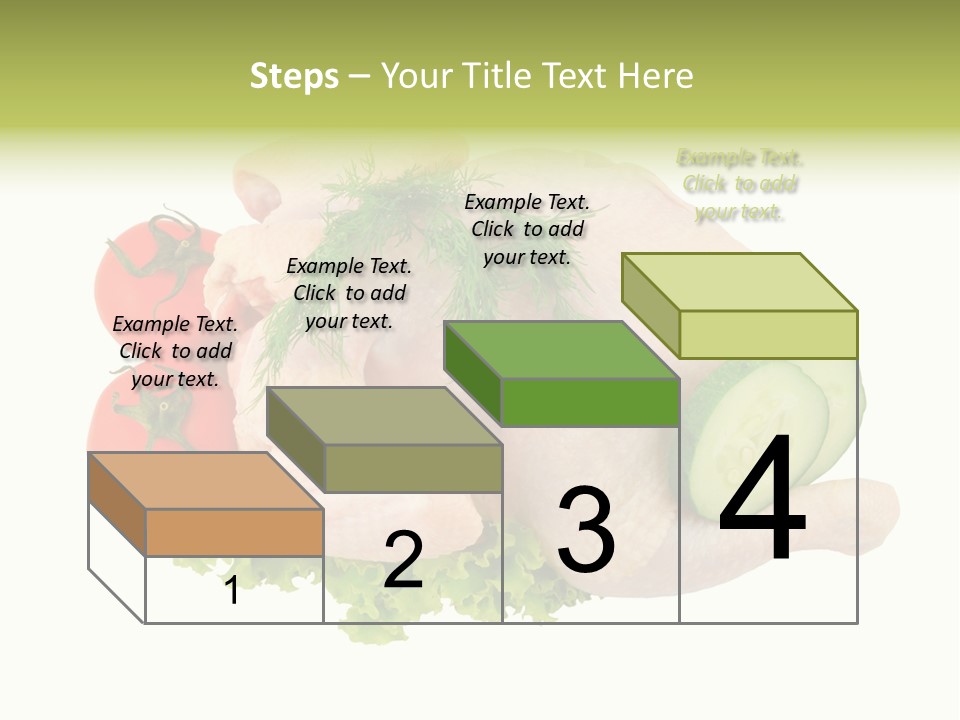 Steps – Your Title Text Here

Example Text. Click to add your text.

Example Text. Click to add your text.

Example Text. Click to add your text.

Example Text. Click to add your text.

1

2

3

4